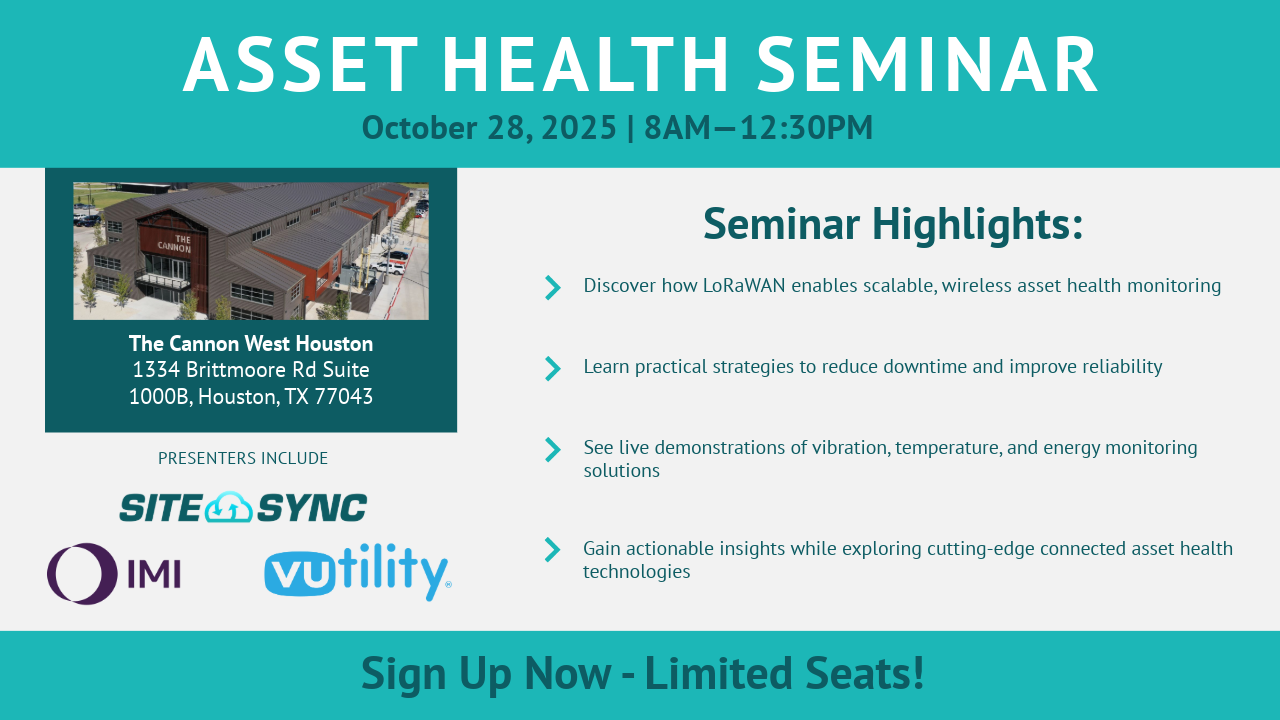 ASSET HEALTH SEMINAR

October 28, 2025 | 8AM—12:30PM

THE CANNON

The Cannon West Houston
1334 Brittmoore Rd Suite 1000B, Houston, TX 77043

PRESENTERS INCLUDE

SITE SYNC

IMI

vutility

Seminar Highlights:

Discover how LoRaWAN enables scalable, wireless asset health monitoring

Learn practical strategies to reduce downtime and improve reliability

See live demonstrations of vibration, temperature, and energy monitoring solutions

Gain actionable insights while exploring cutting-edge connected asset health technologies

Sign Up Now - Limited Seats!